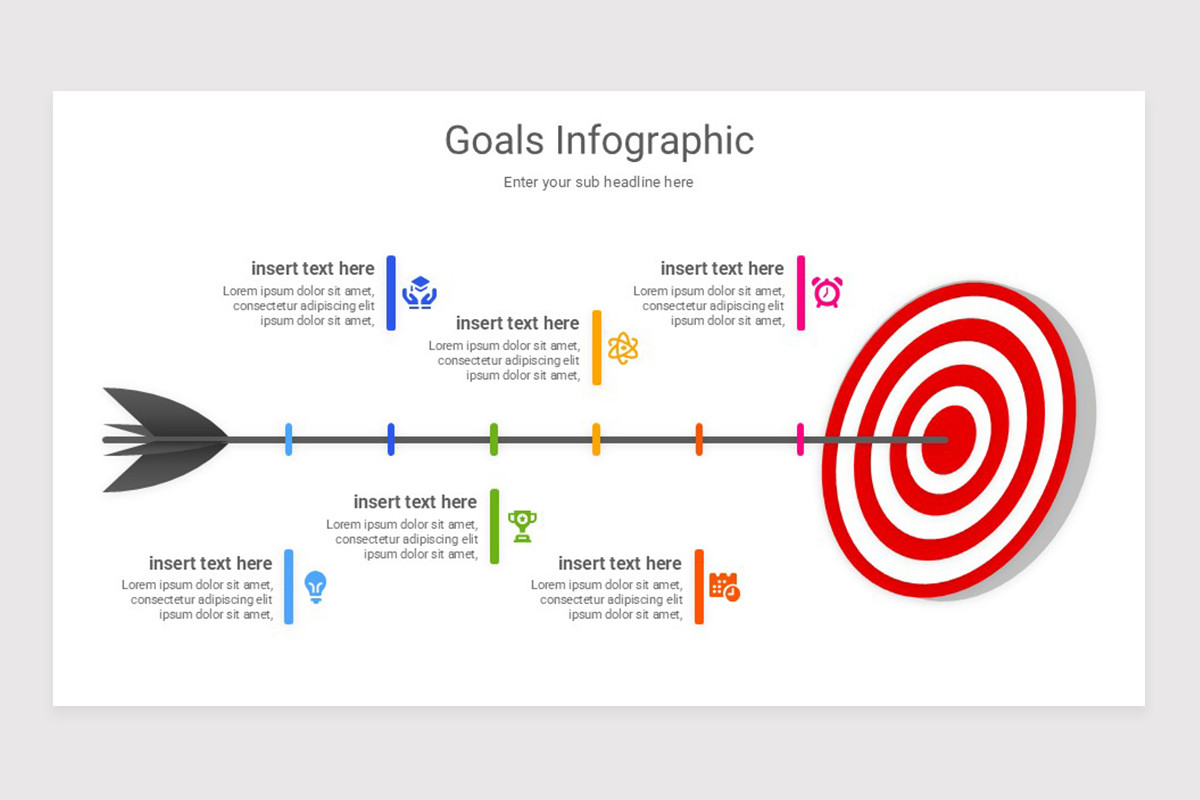 Goals Infographic

Enter your sub headline here

insert text here
Lorem ipsum dolor sit amet, consectetur adipiscing elit ipsum dolor sit amet,

insert text here
Lorem ipsum dolor sit amet, consectetur adipiscing elit ipsum dolor sit amet,

insert text here
Lorem ipsum dolor sit amet, consectetur adipiscing elit ipsum dolor sit amet,

insert text here
Lorem ipsum dolor sit amet, consectetur adipiscing elit ipsum dolor sit amet,

insert text here
Lorem ipsum dolor sit amet, consectetur adipiscing elit ipsum dolor sit amet,

insert text here
Lorem ipsum dolor sit amet, consectetur adipiscing elit ipsum dolor sit amet,